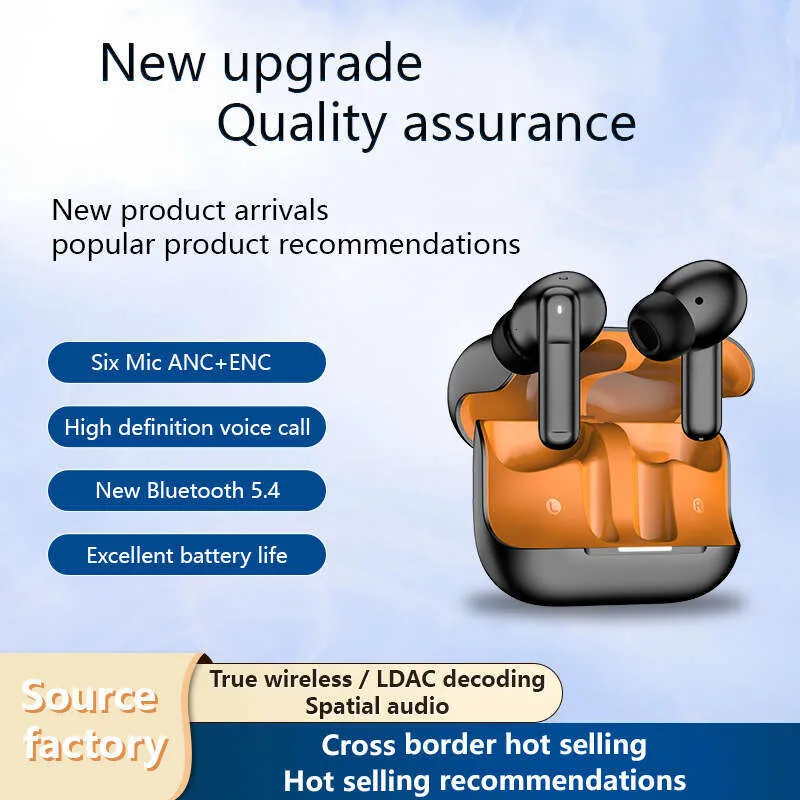 New upgrade
Quality assurance

New product arrivals
popular product recommendations

Six Mic ANC+ENC

High definition voice call

New Bluetooth 5.4

Excellent battery life

L

R

Source factory

True wireless / LDAC decoding
Spatial audio

Cross border hot selling
Hot selling recommendations